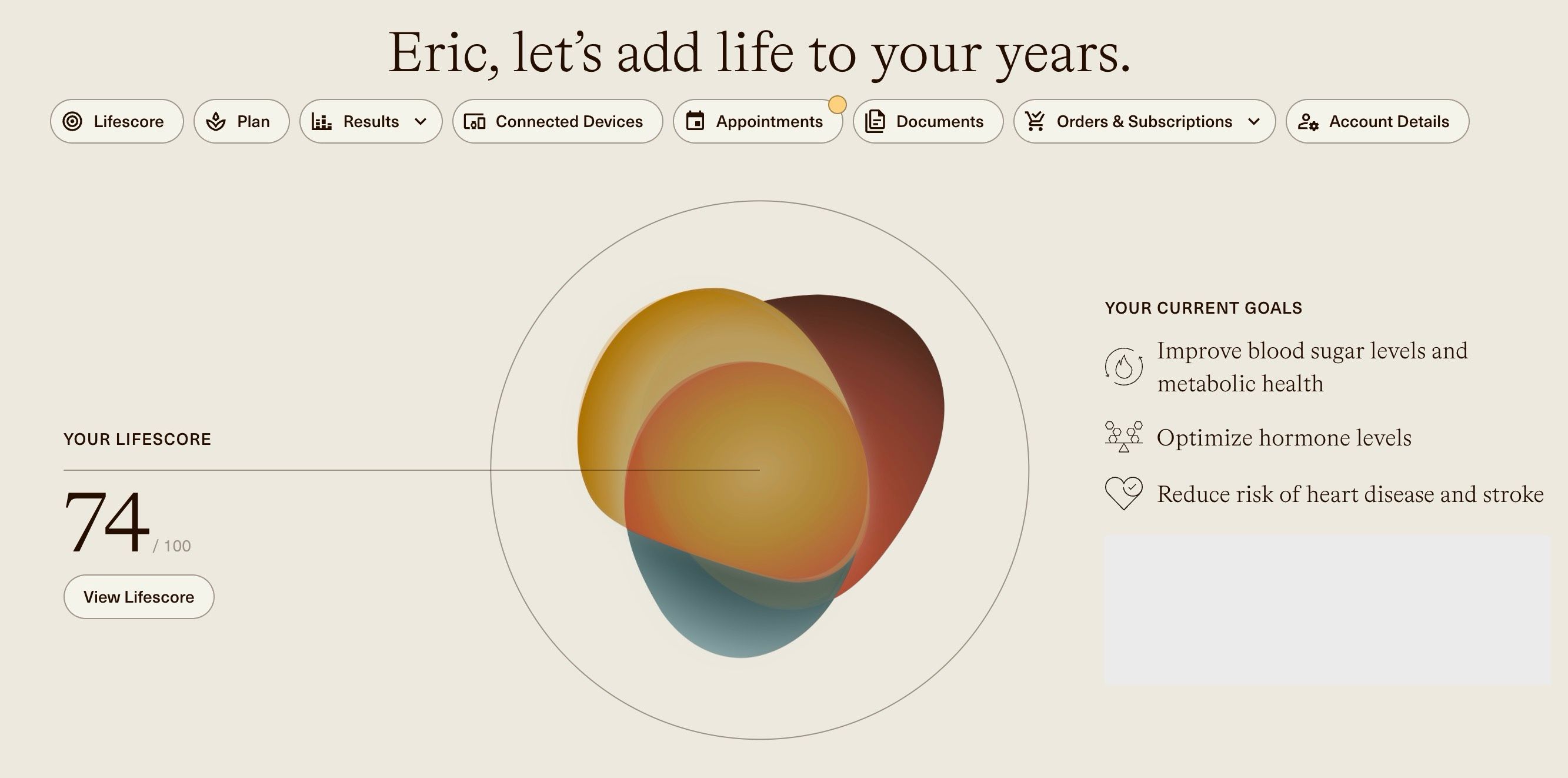 Eric, let’s add life to your years.

Lifescore Plan Results Connected Devices Appointments Documents Orders & Subscriptions Account Details

YOUR LIFESCORE

74 / 100

View Lifescore

YOUR CURRENT GOALS

Improve blood sugar levels and metabolic health

Optimize hormone levels

Reduce risk of heart disease and stroke